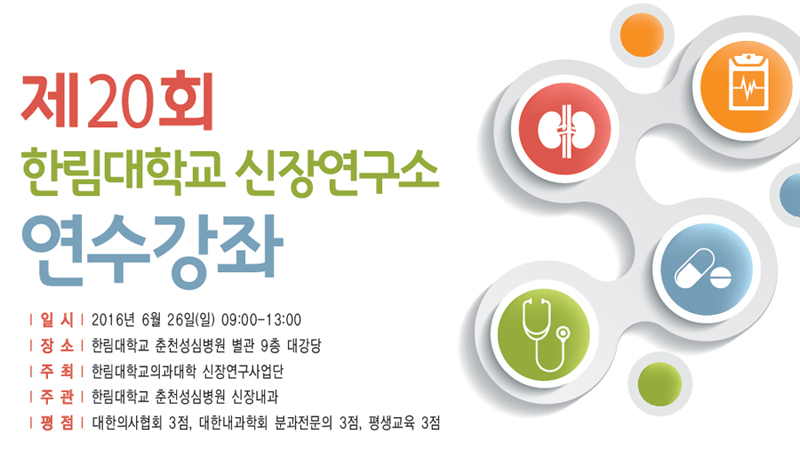 제20회
한림대학교 신장연구소
연수강좌

| 일 시 | 2016년 6월 26일(일) 09:00-13:00
| 장 소 | 한림대학교 춘천성심병원 별관 9층 대강당
| 주 최 | 한림대학교의과대학 신장연구사업단
| 주 관 | 한림대학교 춘천성심병원 신장내과
| 평 점 | 대한의사협회 3점, 대한내과학회 분과전문의 3점, 평생교육 3점